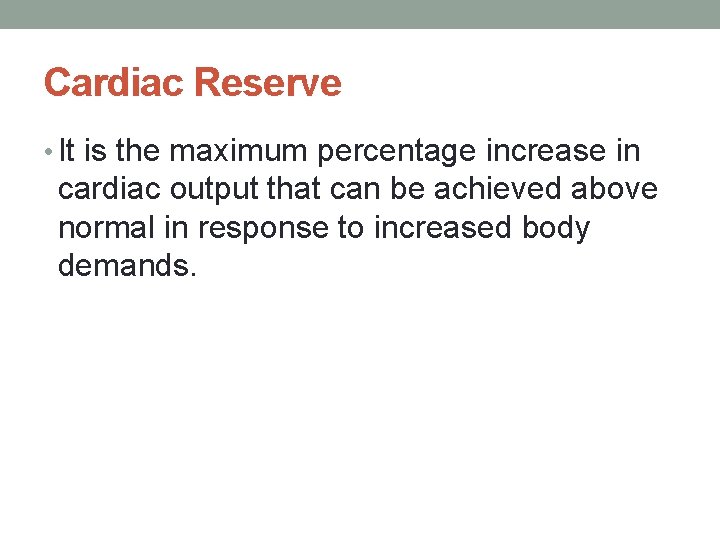 Cardiac Reserve

• It is the maximum percentage increase in cardiac output that can be achieved above normal in response to increased body demands.